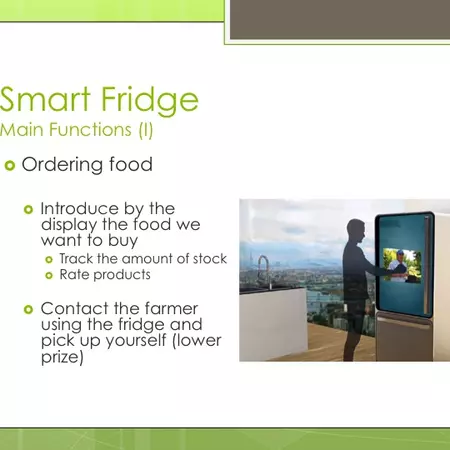 Smart Fridge
Main Functions (I)

Ordering food

Introduce by the display the food we want to buy

Track the amount of stock

Rate products

Contact the farmer using the fridge and pick up yourself (lower prize)